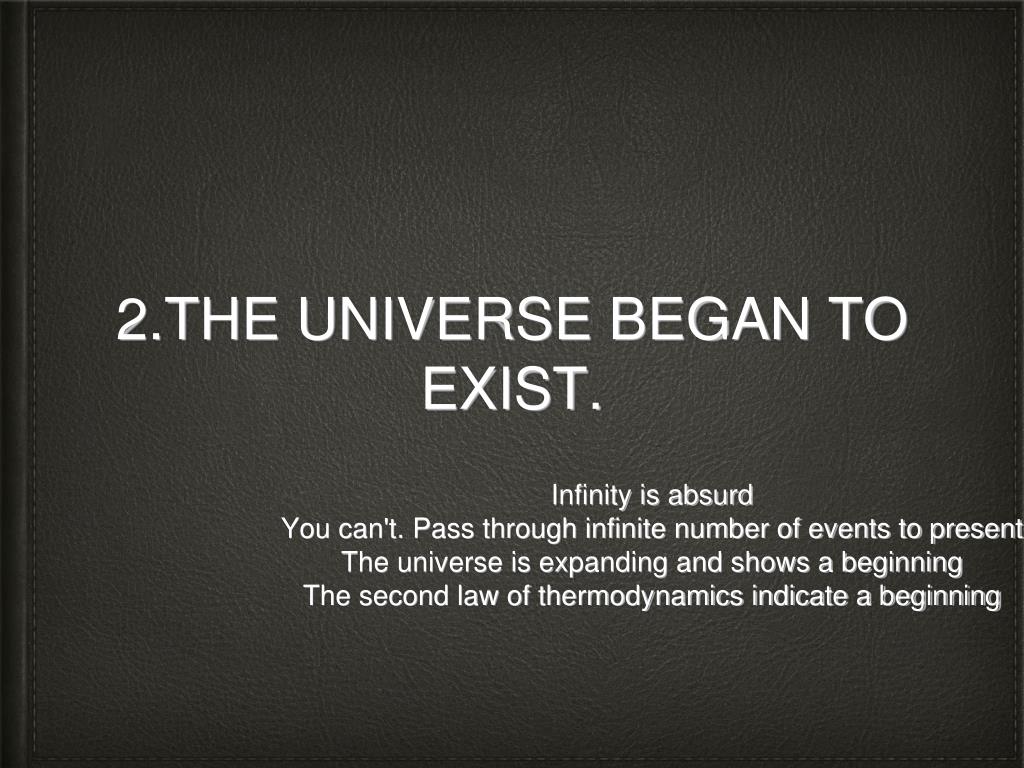 2.THE UNIVERSE BEGAN TO EXIST.

Infinity is absurd
You can't. Pass through infinite number of events to present
The universe is expanding and shows a beginning
The second law of thermodynamics indicate a beginning